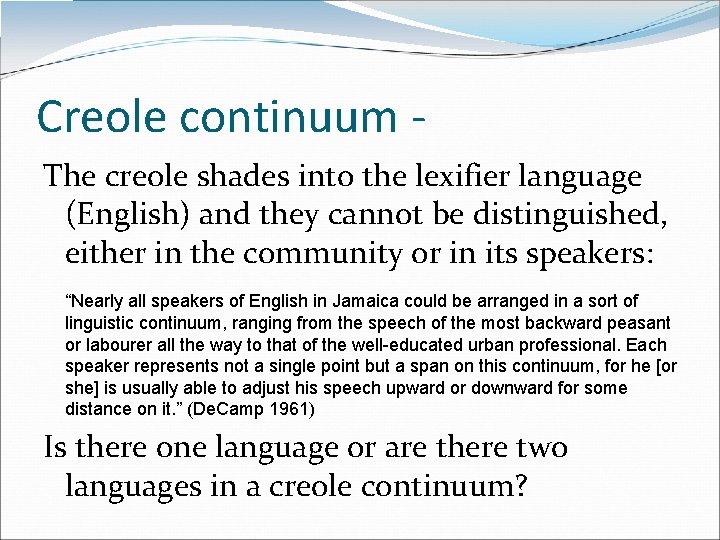 Creole continuum -

The creole shades into the lexifier language (English) and they cannot be distinguished, either in the community or in its speakers:

“Nearly all speakers of English in Jamaica could be arranged in a sort of linguistic continuum, ranging from the speech of the most backward peasant or labourer all the way to that of the well-educated urban professional. Each speaker represents not a single point but a span on this continuum, for he [or she] is usually able to adjust his speech upward or downward for some distance on it.” (DeCamp 1961)

Is there one language or are there two languages in a creole continuum?